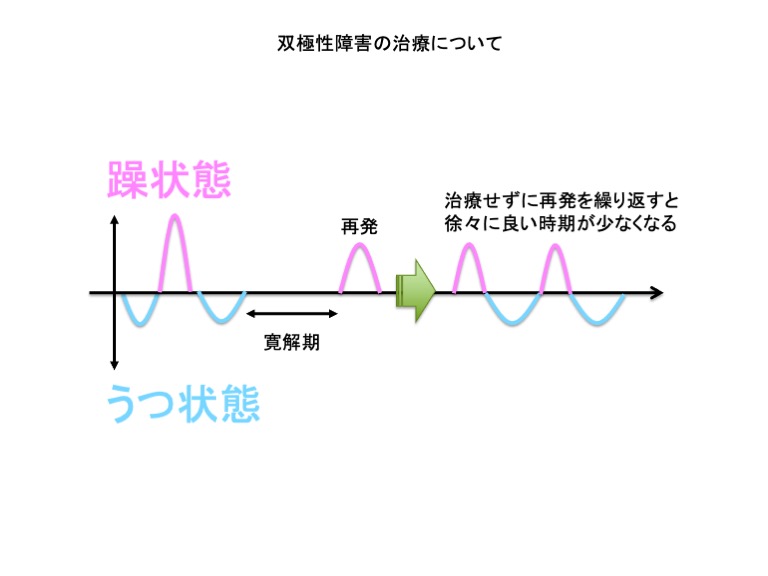 双極性障害の治療について

躁状態

再発

治療せずに再発を繰り返すと徐々に良い時期が少なくなる

寛解期

うつ状態